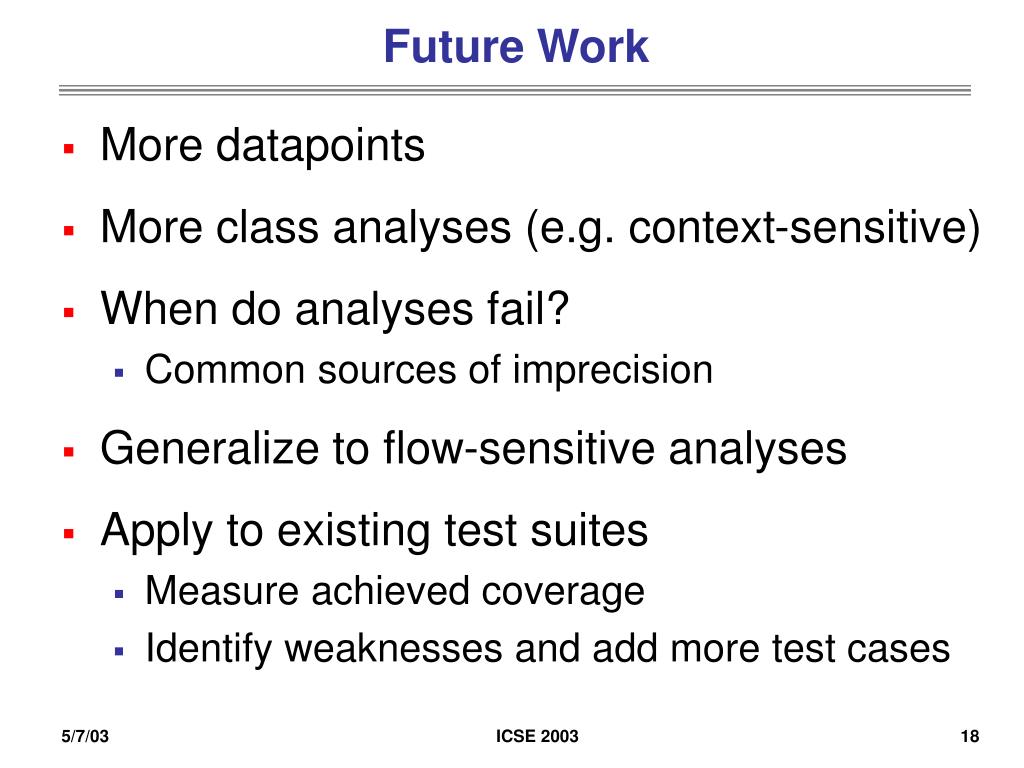 Future Work

- More datapoints
- More class analyses (e.g. context-sensitive)
- When do analyses fail?
  - Common sources of imprecision
- Generalize to flow-sensitive analyses
- Apply to existing test suites
  - Measure achieved coverage
  - Identify weaknesses and add more test cases

5/7/03

ICSE 2003

18